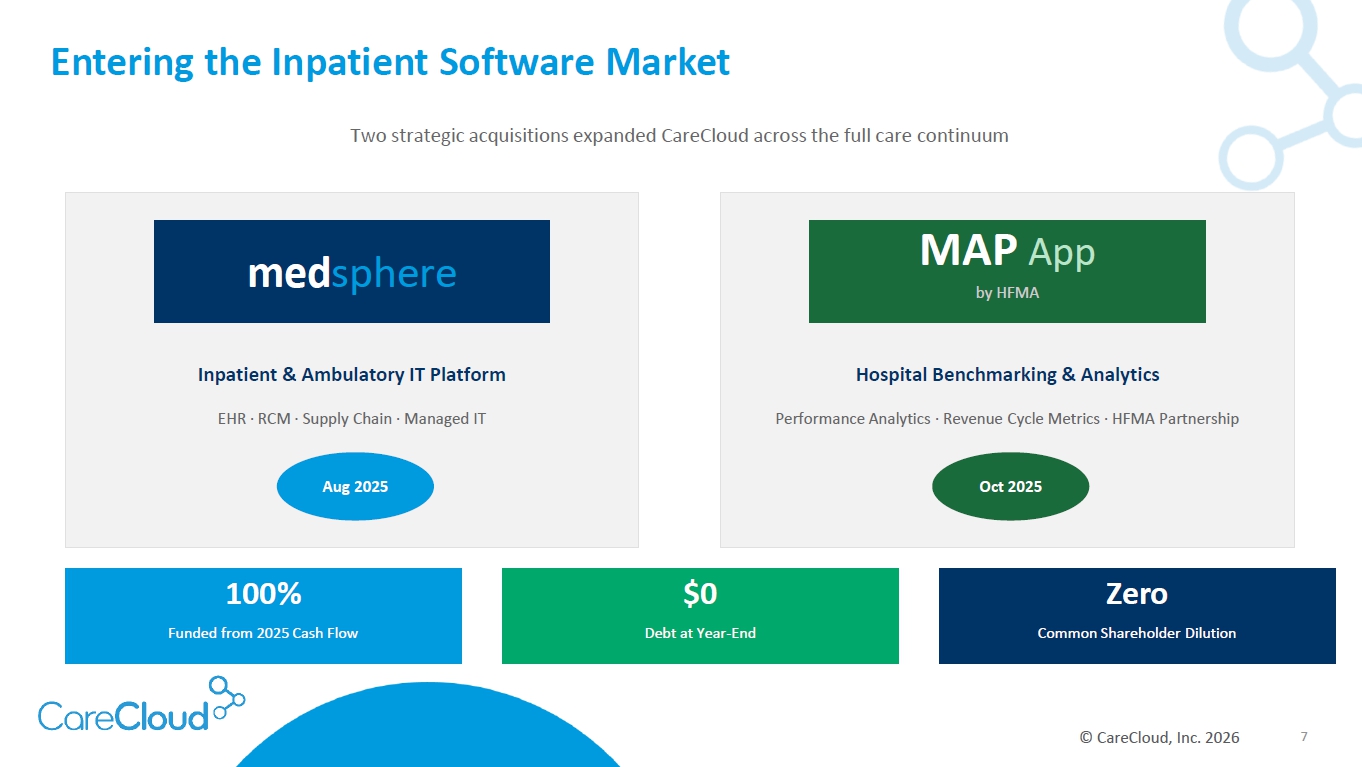 Entering the Inpatient Software Market

Two strategic acquisitions expanded CareCloud across the full care continuum

medsphere

Inpatient & Ambulatory IT Platform

EHR · RCM · Supply Chain · Managed IT

Aug 2025

MAP App
by HFMA

Hospital Benchmarking & Analytics

Performance Analytics · Revenue Cycle Metrics · HFMA Partnership

Oct 2025

100%
Funded from 2025 Cash Flow

$0
Debt at Year-End

Zero
Common Shareholder Dilution

CareCloud

© CareCloud, Inc. 2026

7